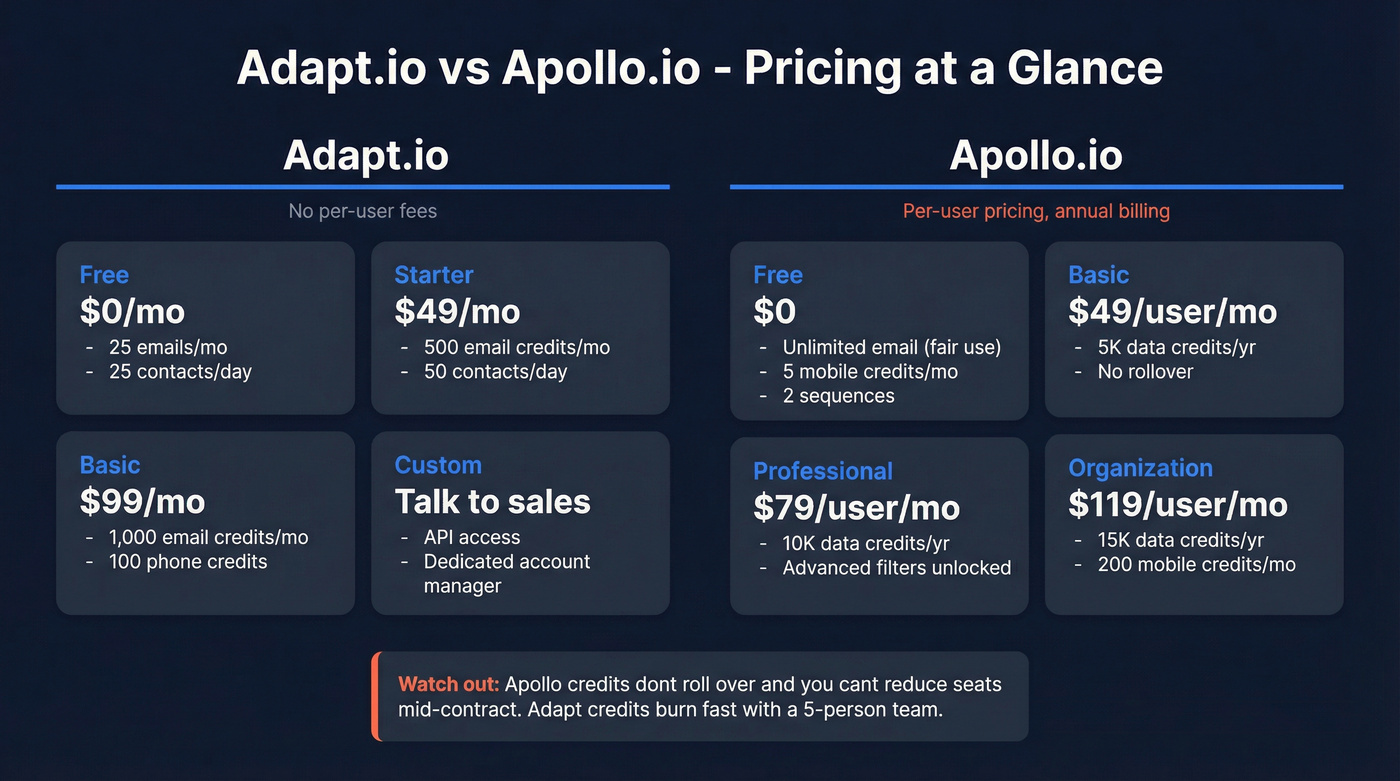 Adapt.io vs Apollo.io - Pricing at a Glance

Adapt.io

No per-user fees

Free
$0/mo
- 25 emails/mo
- 25 contacts/day

Starter
$49/mo
- 500 email credits/mo
- 50 contacts/day

Basic
$99/mo
- 1,000 email credits/mo
- 100 phone credits

Custom
Talk to sales
- API access
- Dedicated account manager

Apollo.io

Per-user pricing, annual billing

Free
$0
- Unlimited email (fair use)
- 5 mobile credits/mo
- 2 sequences

Basic
$49/user/mo
- 5K data credits/yr
- No rollover

Professional
$79/user/mo
- 10K data credits/yr
- Advanced filters unlocked

Organization
$119/user/mo
- 15K data credits/yr
- 200 mobile credits/mo

Watch out: Apollo credits dont roll over and you cant reduce seats mid-contract. Adapt credits burn fast with a 5-person team.